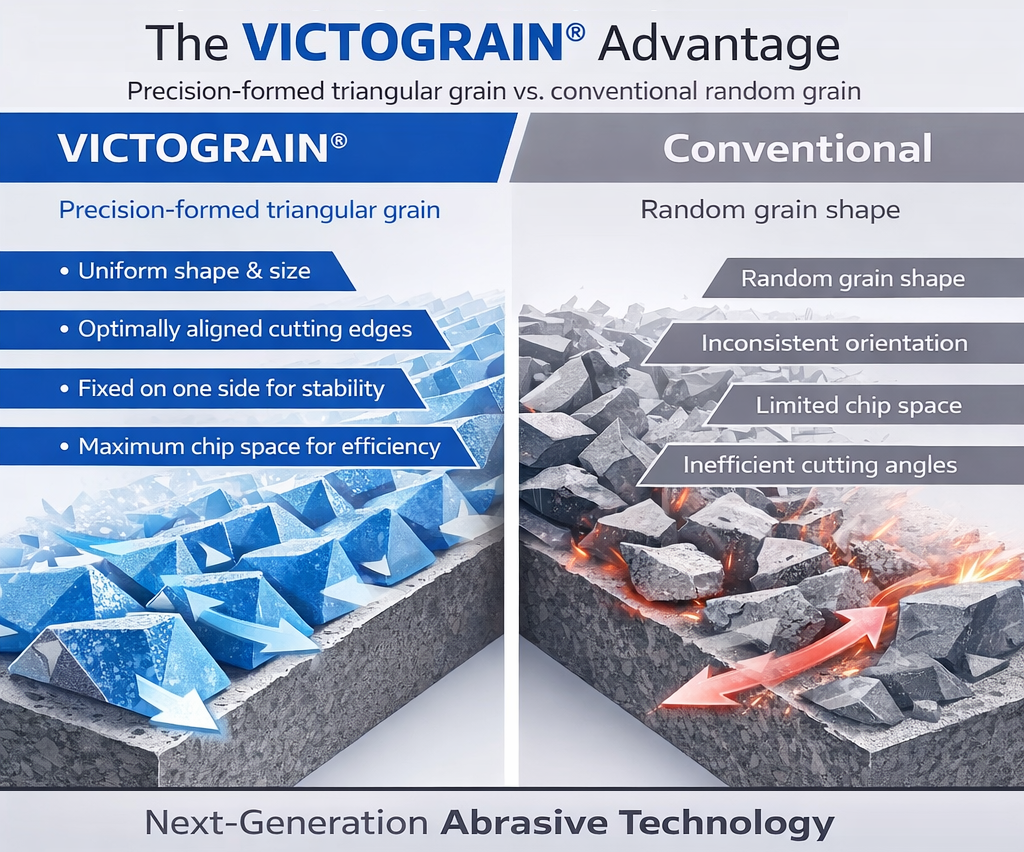 The VICTOGRAIN® Advantage

Precision-formed triangular grain vs. conventional random grain

VICTOGRAIN®

Precision-formed triangular grain

• Uniform shape & size

• Optimally aligned cutting edges

• Fixed on one side for stability

• Maximum chip space for efficiency

Conventional

Random grain shape

Random grain shape

Inconsistent orientation

Limited chip space

Inefficient cutting angles

Next-Generation Abrasive Technology